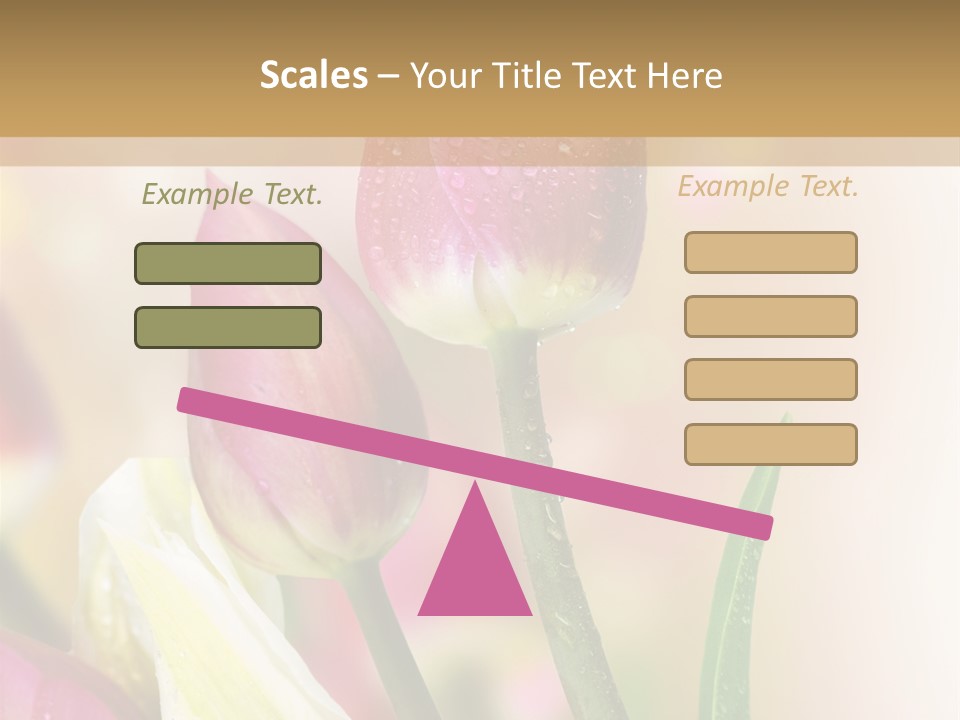 Scales – Your Title Text Here

Example Text.

Example Text.